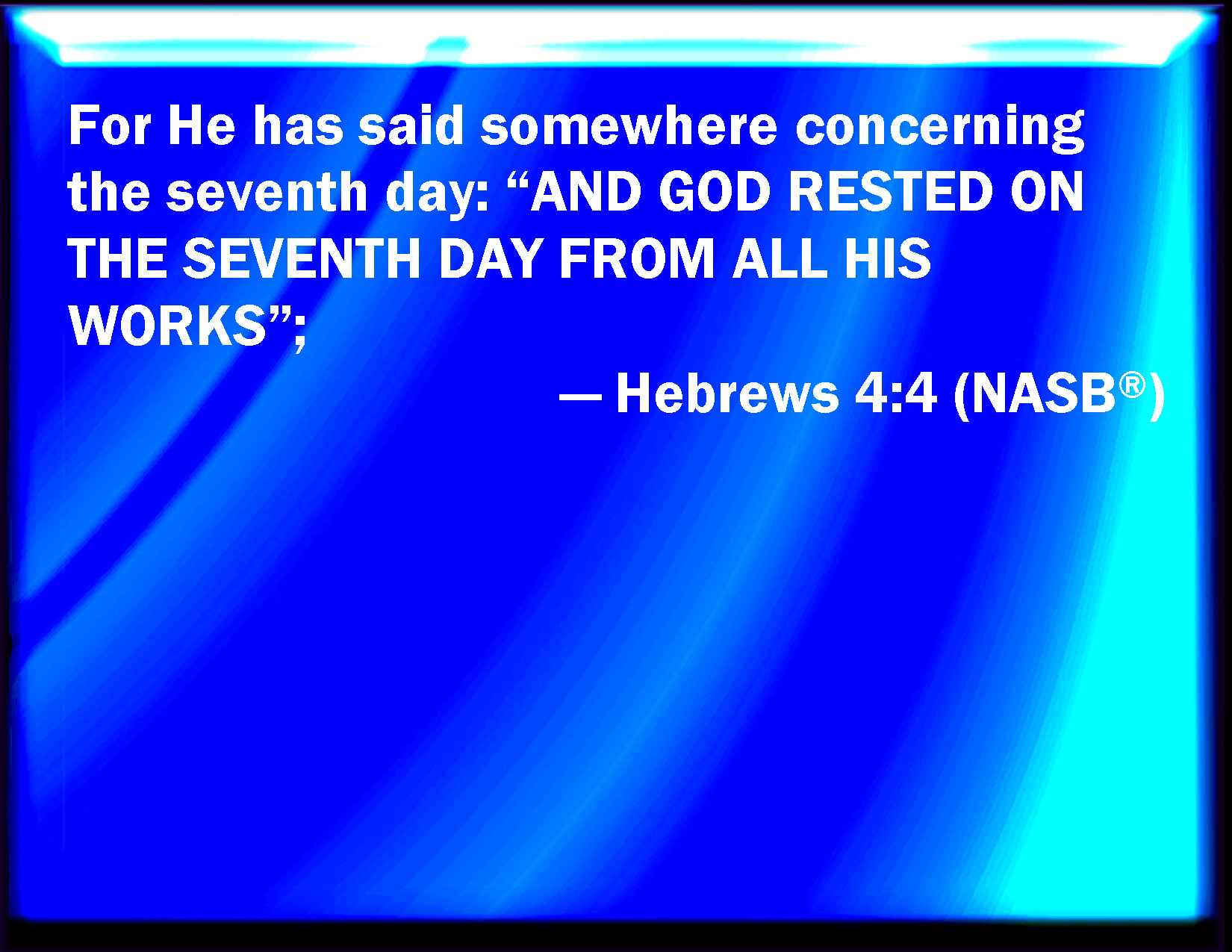 For He has said somewhere concerning the seventh day: “AND GOD RESTED ON THE SEVENTH DAY FROM ALL HIS WORKS”;

— Hebrews 4:4 (NASB®)